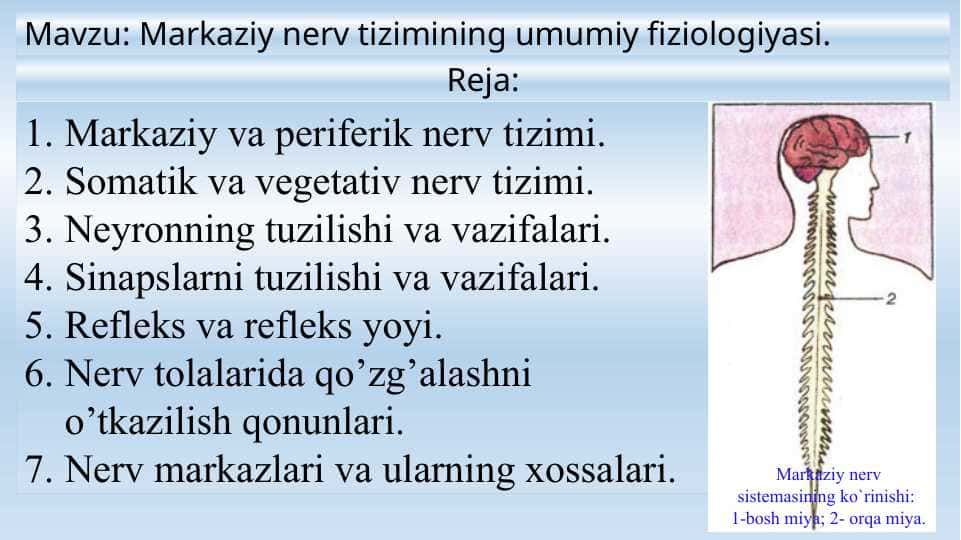 Mavzu: Markaziy nerv tizimining umumiy fiziologiyasi.

Reja:

1. Markaziy va periferik nerv tizimi.
2. Somatik va vegetativ nerv tizimi.
3. Neyronning tuzilishi va vazifalari.
4. Sinapslarni tuzilishi va vazifalari.
5. Refleks va refleks yoyi.
6. Nerv tolalarida qo’zg’alashni o’tkazilish qonunlari.
7. Nerv markazlari va ularning xossalari.

1

2

Markaziy nerv sistemasining ko`rinishi: 1-bosh miya; 2- orqa miya.